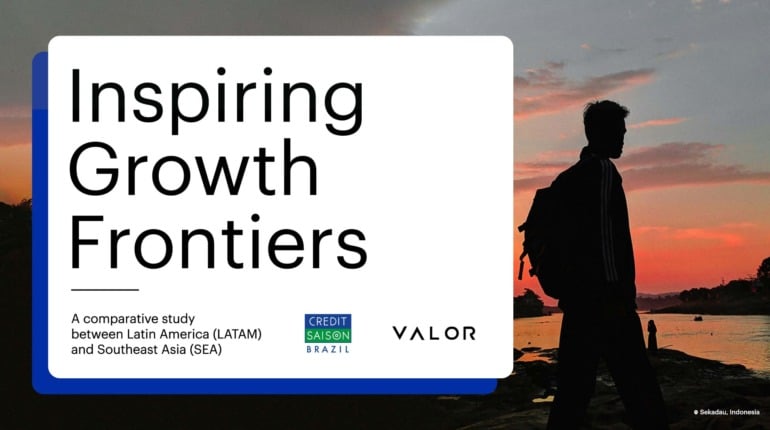 Inspiring Growth Frontiers

A comparative study between Latin America (LATAM) and Southeast Asia (SEA)

CREDIT SAISON BRAZIL

VALOR

Sekadau, Indonesia